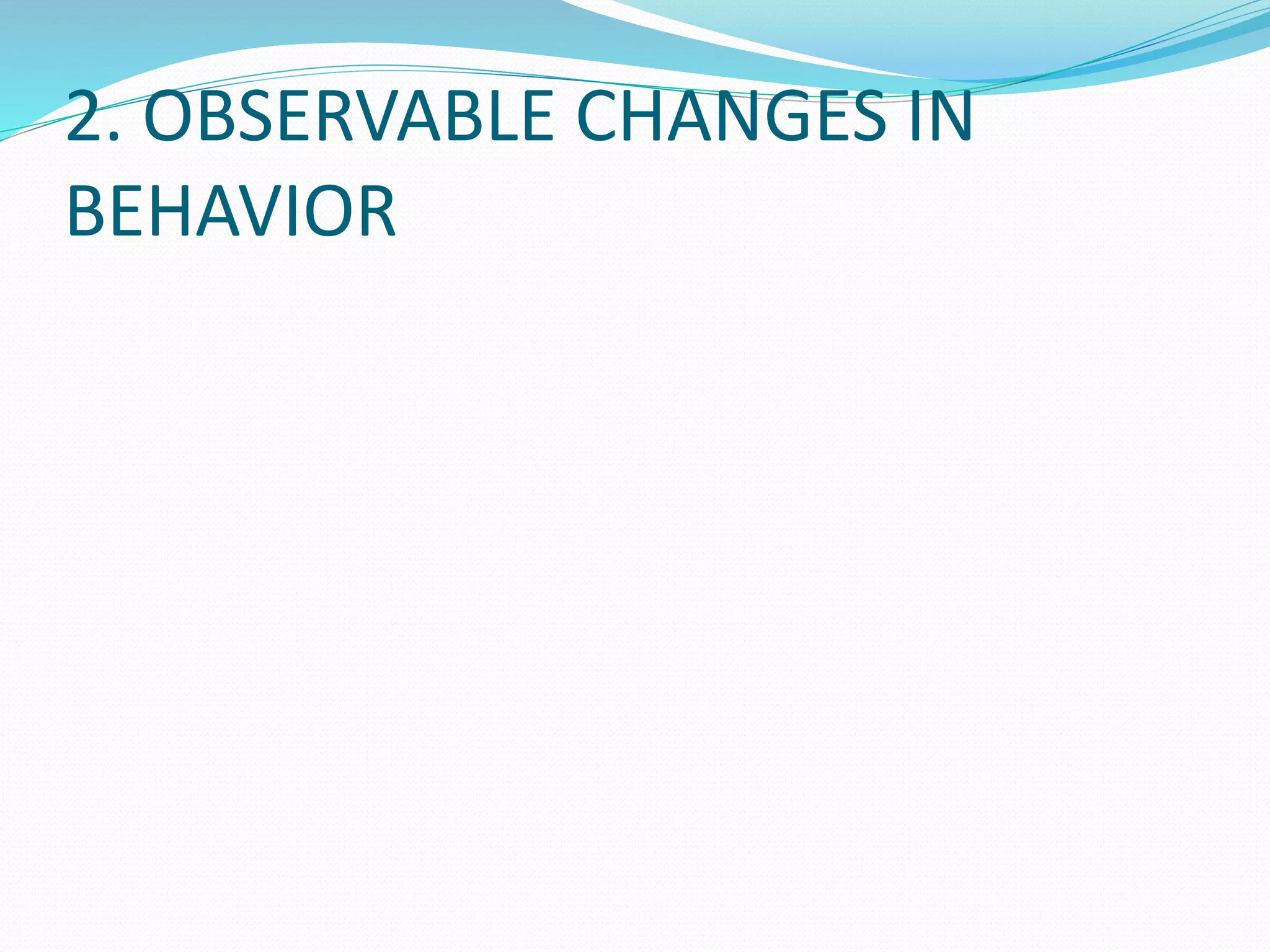 2. OBSERVABLE CHANGES IN BEHAVIOR